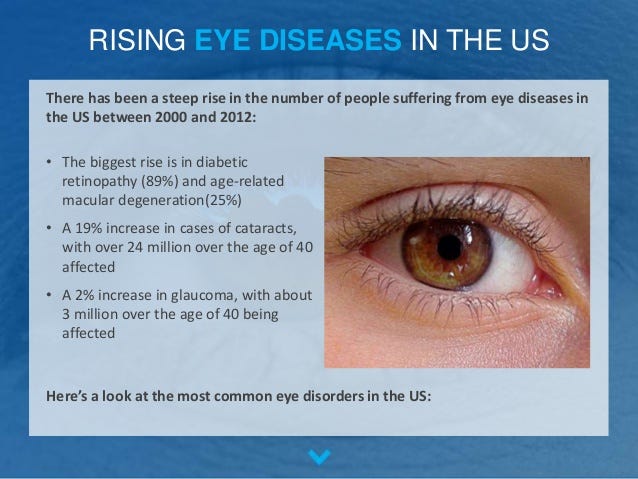 RISING EYE DISEASES IN THE US

There has been a steep rise in the number of people suffering from eye diseases in the US between 2000 and 2012:

• The biggest rise is in diabetic retinopathy (89%) and age-related macular degeneration(25%)

• A 19% increase in cases of cataracts, with over 24 million over the age of 40 affected

• A 2% increase in glaucoma, with about 3 million over the age of 40 being affected

Here's a look at the most common eye disorders in the US: